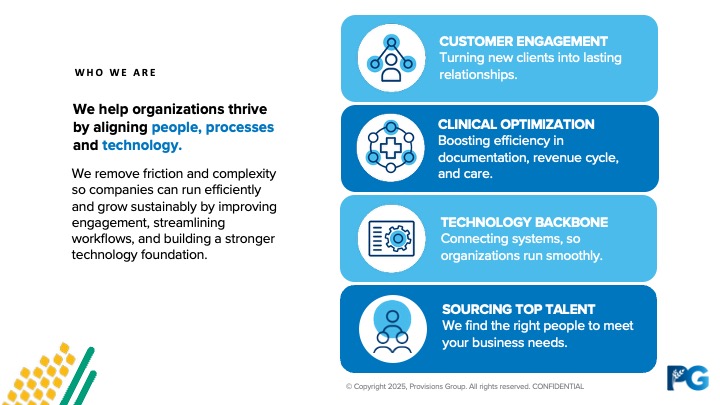 WHO WE ARE

We help organizations thrive by aligning people, processes and technology.

We remove friction and complexity so companies can run efficiently and grow sustainably by improving engagement, streamlining workflows, and building a stronger technology foundation.

CUSTOMER ENGAGEMENT
Turning new clients into lasting relationships.

CLINICAL OPTIMIZATION
Boosting efficiency in documentation, revenue cycle, and care.

TECHNOLOGY BACKBONE
Connecting systems, so organizations run smoothly.

SOURCING TOP TALENT
We find the right people to meet your business needs.

© Copyright 2025, Provisions Group. All rights reserved. CONFIDENTIAL

PG